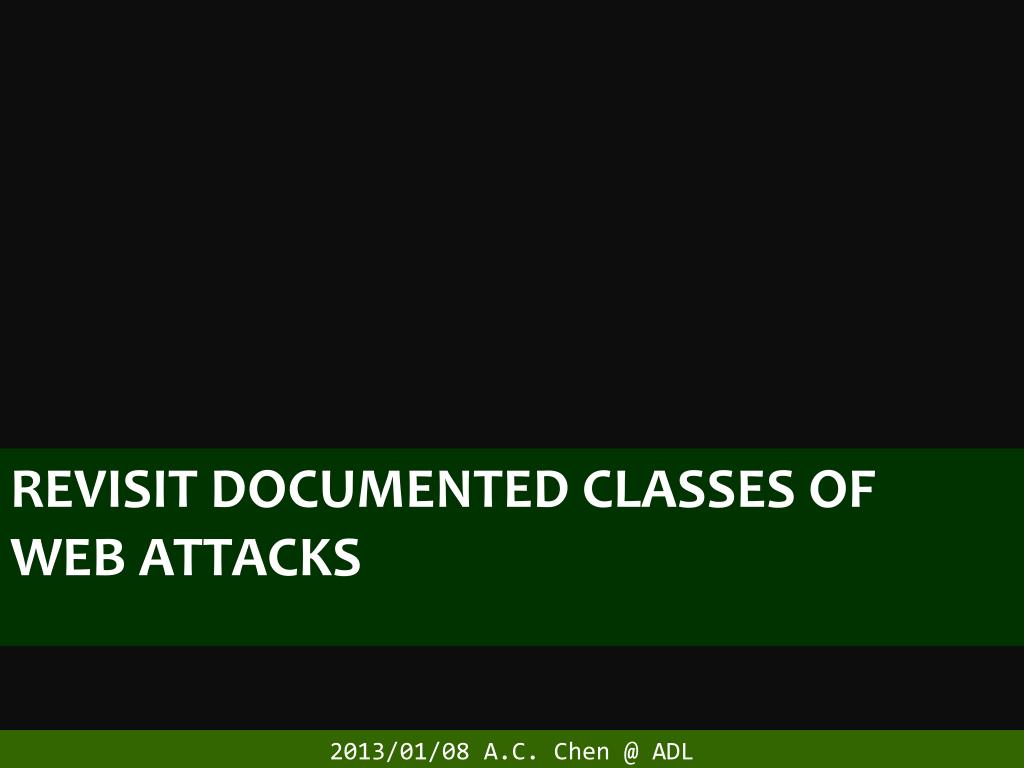 REVISIT DOCUMENTED CLASSES OF WEB ATTACKS

2013/01/08 A.C. Chen @ ADL